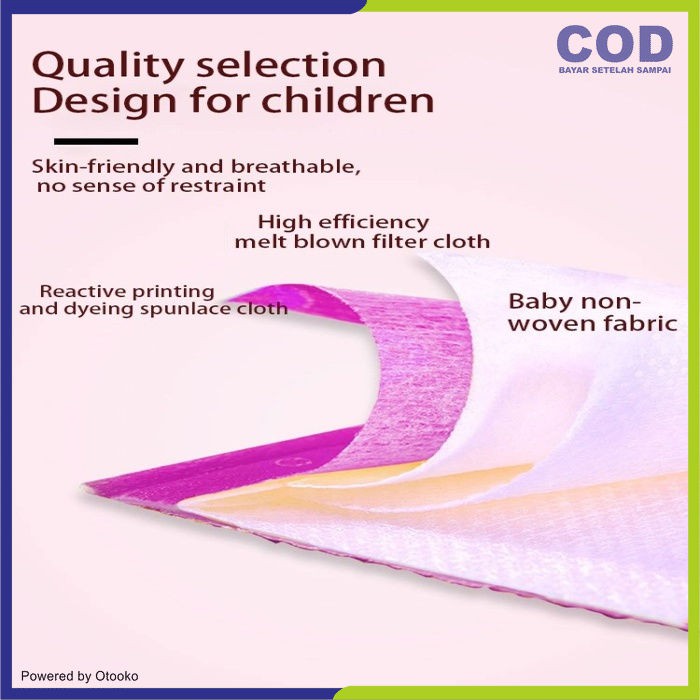 COD
BAYAR SETELAH SAMPAI

Quality selection
Design for children

Skin-friendly and breathable, no sense of restraint

High efficiency melt blown filter cloth

Reactive printing and dyeing spunlace cloth

Baby non-woven fabric

Powered by Otooko